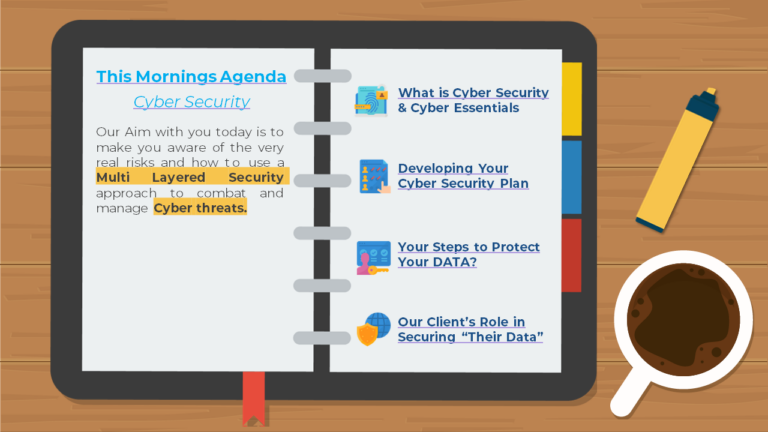 This Mornings Agenda

Cyber Security

Our Aim with you today is to make you aware of the very real risks and how to use a Multi Layered Security approach to combat and manage Cyber threats.

What is Cyber Security & Cyber Essentials

Developing Your Cyber Security Plan

Your Steps to Protect Your DATA?

Our Client's Role in Securing "Their Data"